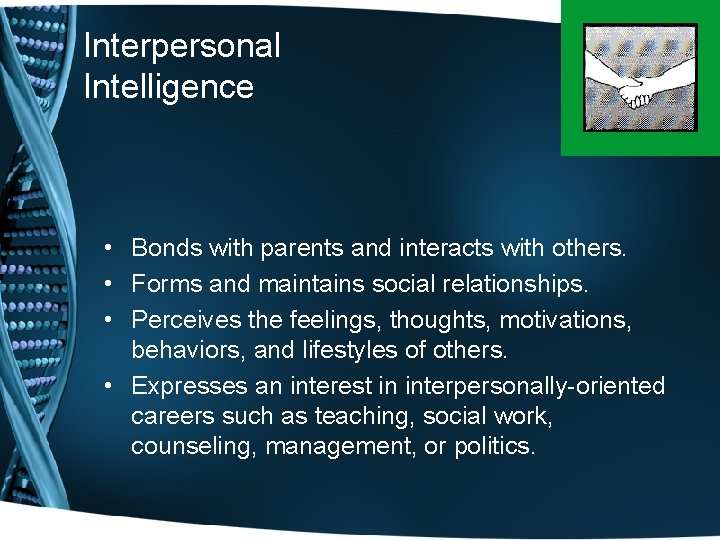 Interpersonal Intelligence

• Bonds with parents and interacts with others.
• Forms and maintains social relationships.
• Perceives the feelings, thoughts, motivations, behaviors, and lifestyles of others.
• Expresses an interest in interpersonally-oriented careers such as teaching, social work, counseling, management, or politics.